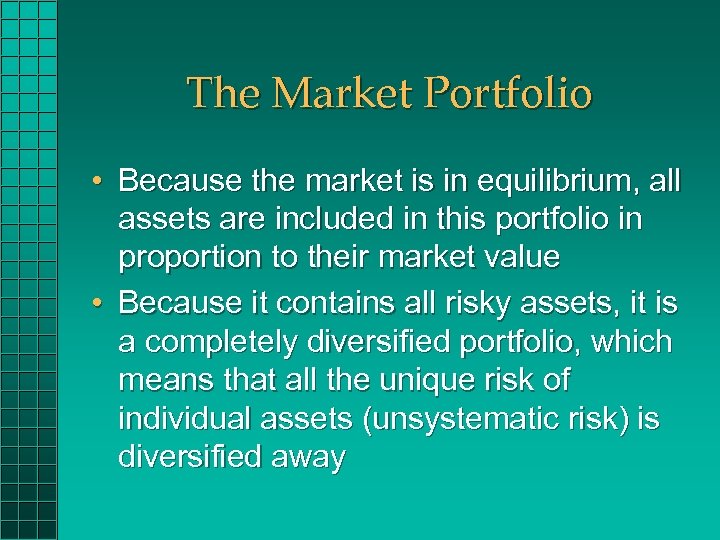 The Market Portfolio

• Because the market is in equilibrium, all assets are included in this portfolio in proportion to their market value
• Because it contains all risky assets, it is a completely diversified portfolio, which means that all the unique risk of individual assets (unsystematic risk) is diversified away